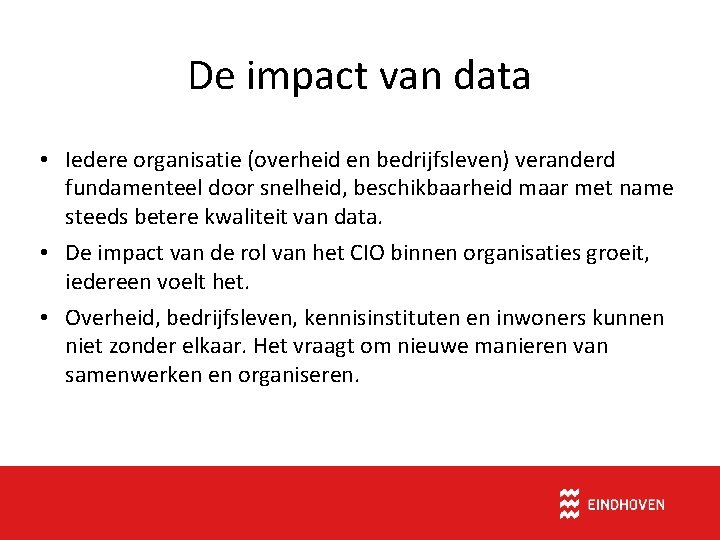 De impact van data

• Iedere organisatie (overheid en bedrijfsleven) veranderd fundamenteel door snelheid, beschikbaarheid maar met name steeds betere kwaliteit van data.

• De impact van de rol van het CIO binnen organisaties groeit, iedereen voelt het.

• Overheid, bedrijfsleven, kennisinstituten en inwoners kunnen niet zonder elkaar. Het vraagt om nieuwe manieren van samenwerken en organiseren.

EINDHOVEN